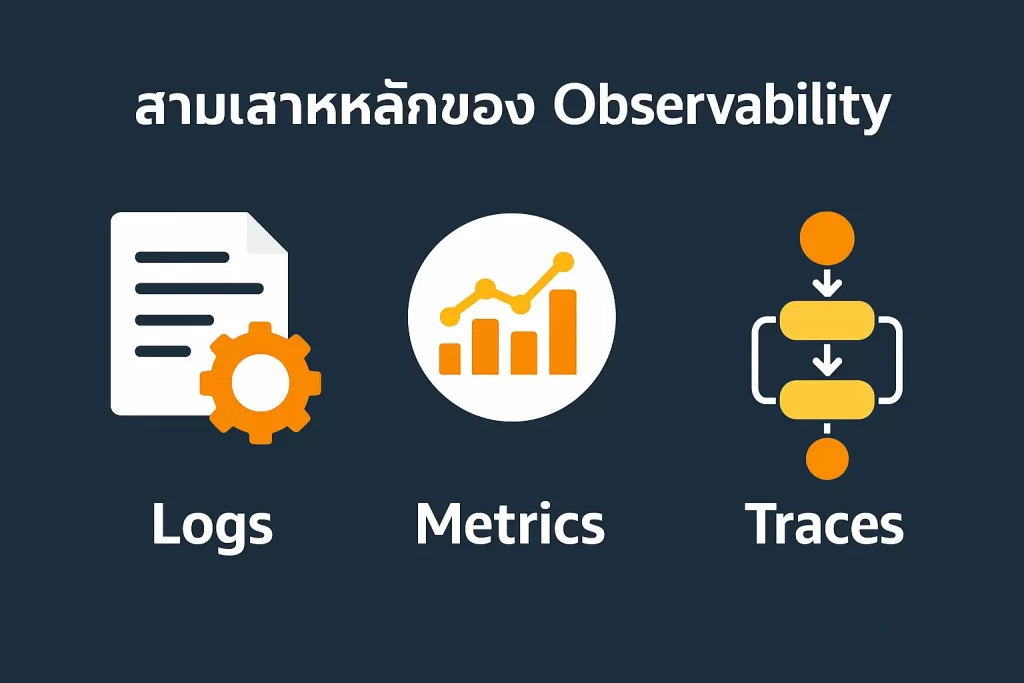 สามเสาหหลักของ Observability

Logs

Metrics

Traces